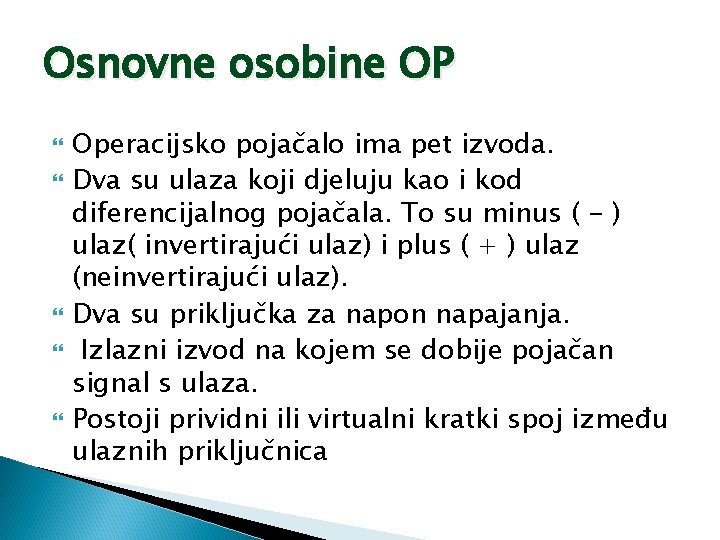 Osnovne osobine OP

Operacijsko pojačalo ima pet izvoda.

Dva su ulaza koji djeluju kao i kod diferencijalnog pojačala. To su minus ( - ) ulaz( invertirajući ulaz) i plus ( + ) ulaz (neinvertirajući ulaz).

Dva su priključka za napon napajanja.

Izlazni izvod na kojem se dobije pojačan signal s ulaza.

Postoji prividni ili virtualni kratki spoj između ulaznih priključnica